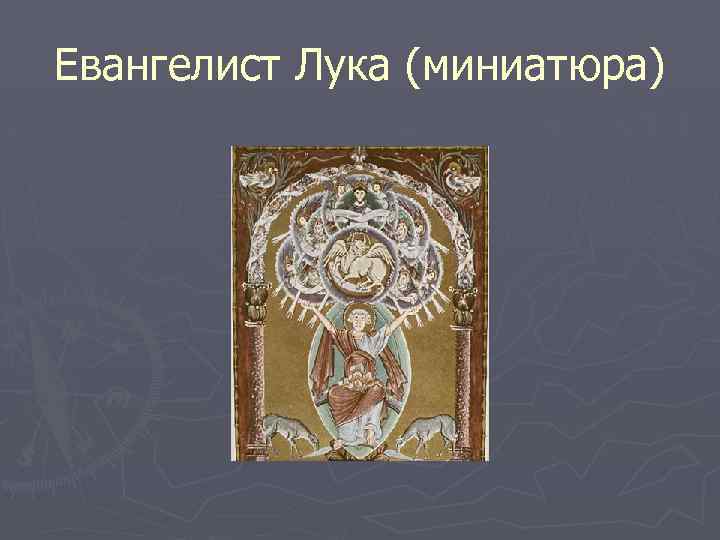 Евангелист Лука (миниатюра)